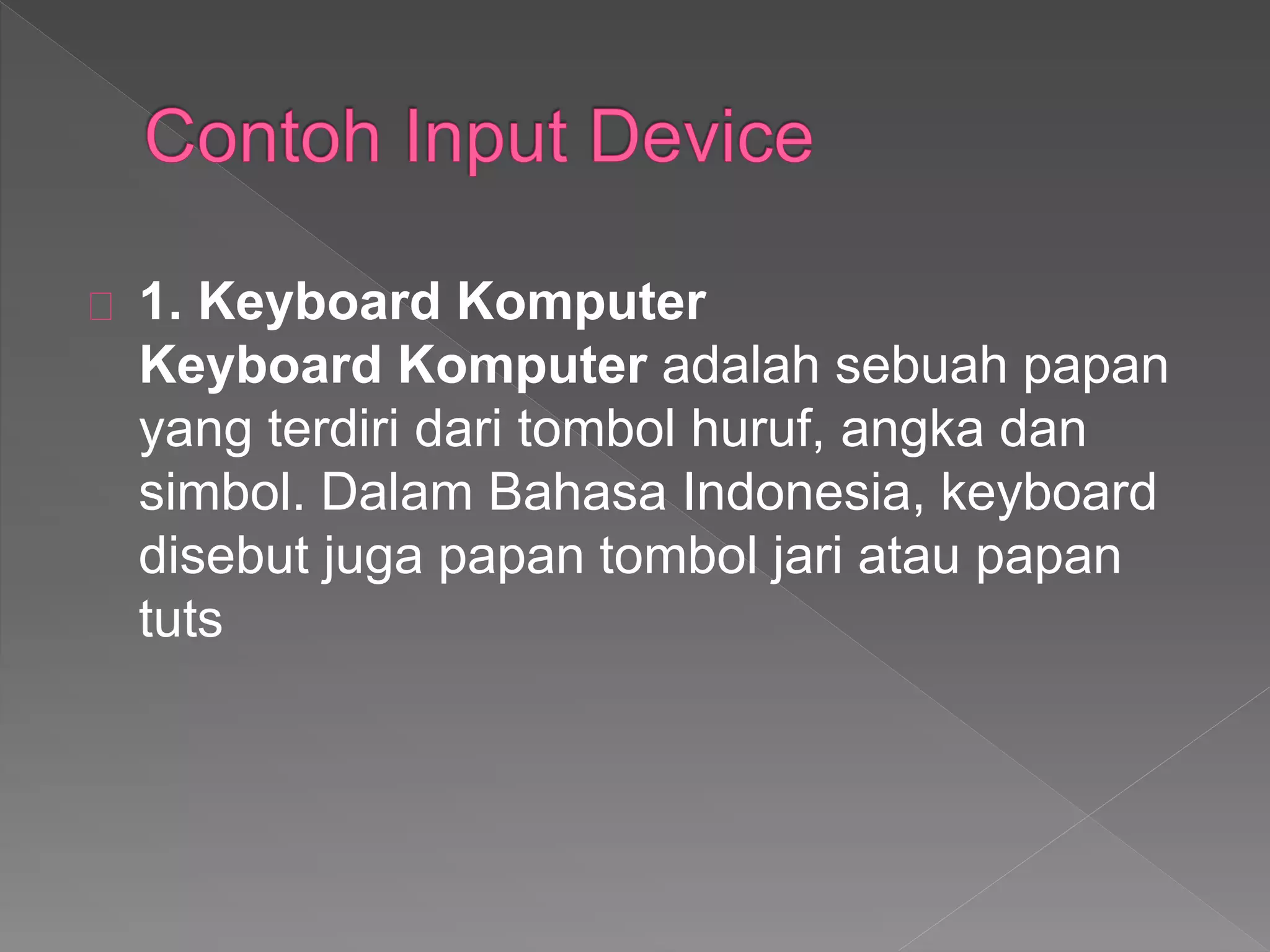 Contoh Input Device

1. Keyboard Komputer
Keyboard Komputer adalah sebuah papan yang terdiri dari tombol huruf, angka dan simbol. Dalam Bahasa Indonesia, keyboard disebut juga papan tombol jari atau papan tuts